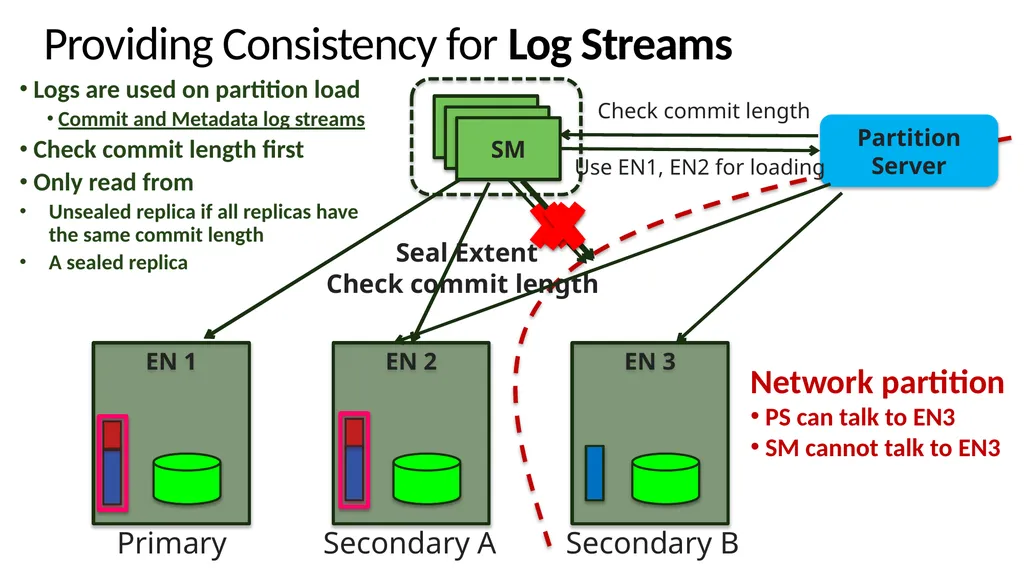 Providing Consistency for **Log Streams**

• Logs are used on partition load
  • Commit and Metadata log streams
• Check commit length first
• Only read from
• Unsealed replica if all replicas have the same commit length
• A sealed replica

SM

Check commit length

Use EN1, EN2 for loading

Partition Server

Seal Extent
Check commit length

EN 1

EN 2

EN 3

Network partition
• PS can talk to EN3
• SM cannot talk to EN3

Primary

Secondary A

Secondary B